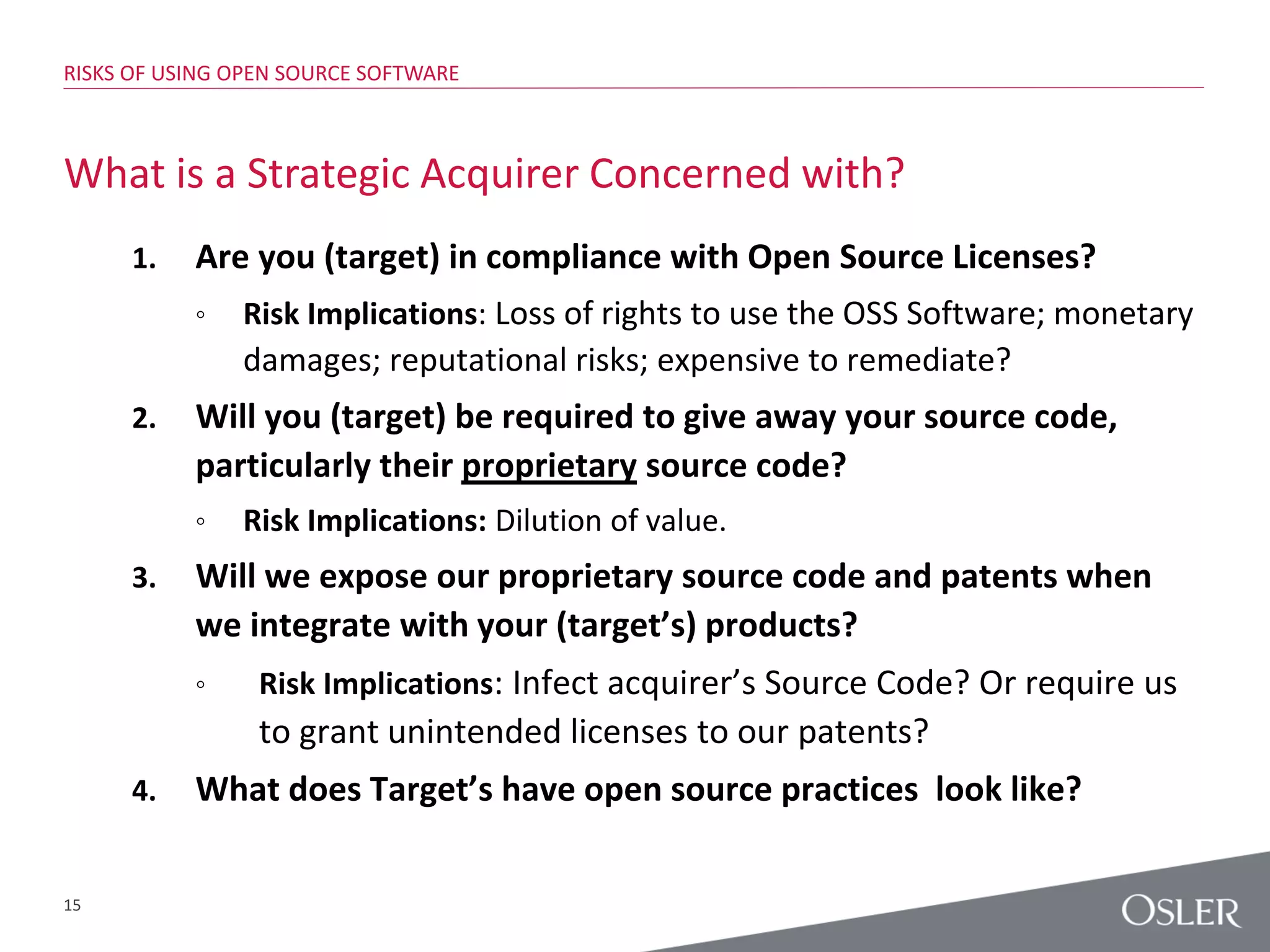 RISKS OF USING OPEN SOURCE SOFTWARE

What is a Strategic Acquirer Concerned with?

1. Are you (target) in compliance with Open Source Licenses?

◦ Risk Implications: Loss of rights to use the OSS Software; monetary damages; reputational risks; expensive to remediate?

2. Will you (target) be required to give away your source code, particularly their proprietary source code?

◦ Risk Implications: Dilution of value.

3. Will we expose our proprietary source code and patents when we integrate with your (target's) products?

◦ Risk Implications: Infect acquirer's Source Code? Or require us to grant unintended licenses to our patents?

4. What does Target's have open source practices  look like?

15

OSLER